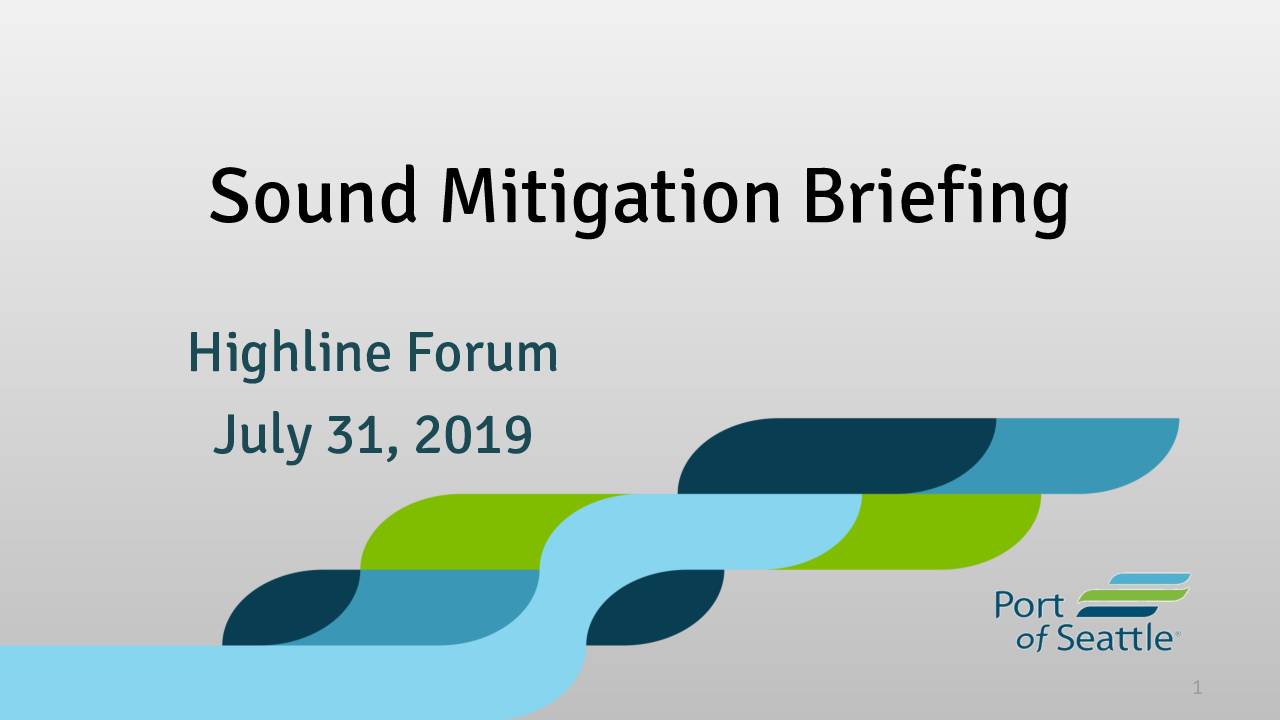 Sound Mitigation Briefing

Highline Forum
July 31, 2019

Port of Seattle®

1